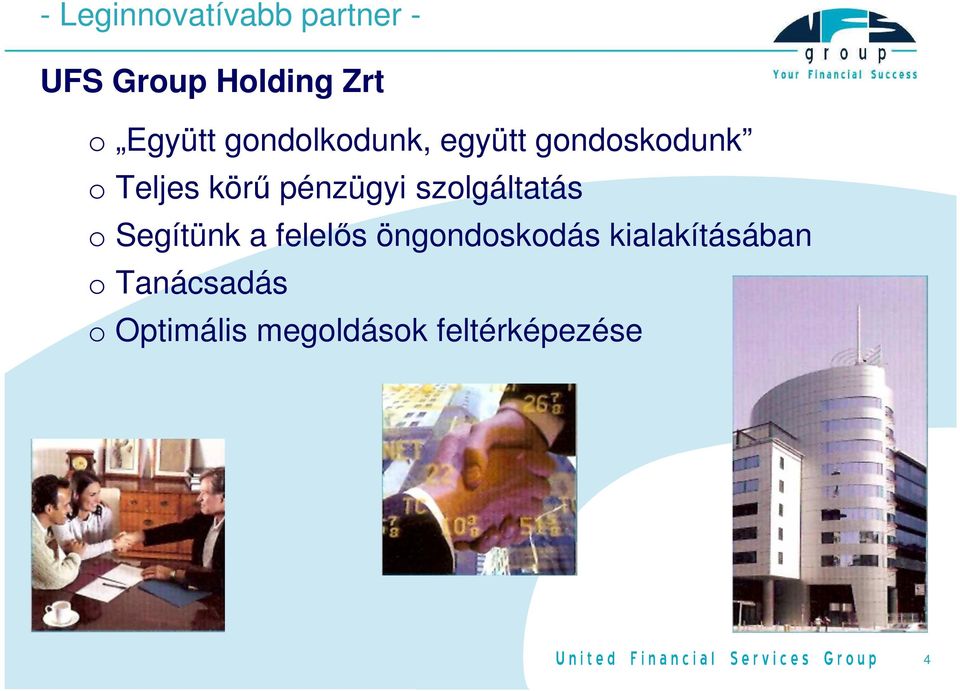 - Leginnovatívabb partner -

UFS
group
Your Financial Success

UFS Group Holding Zrt

o „Együtt gondolkodunk, együtt gondoskodunk”
o Teljes körű pénzügyi szolgáltatás
o Segítünk a felelős öngondoskodás kialakításában
o Tanácsadás
o Optimális megoldások feltérképezése

United Financial Services Group 4